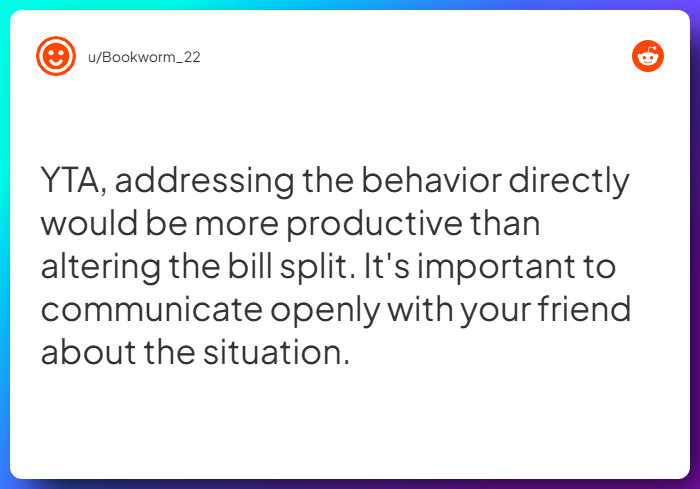 u/Bookworm_22

YTA, addressing the behavior directly would be more productive than altering the bill split. It's important to communicate openly with your friend about the situation.